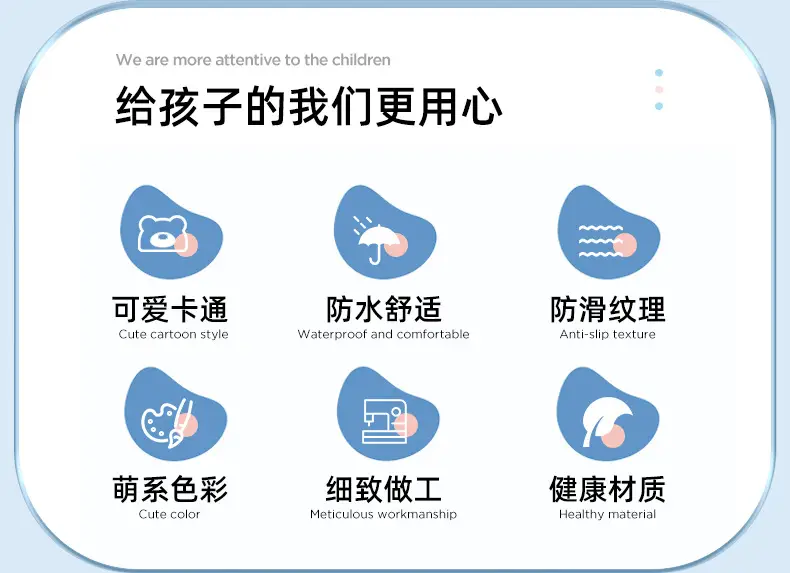 We are more attentive to the children

给孩子的我们更用心

可爱卡通
Cute cartoon style

防水舒适
Waterproof and comfortable

防滑纹理
Anti-slip texture

萌系色彩
Cute color

细致做工
Meticulous workmanship

健康材质
Healthy material